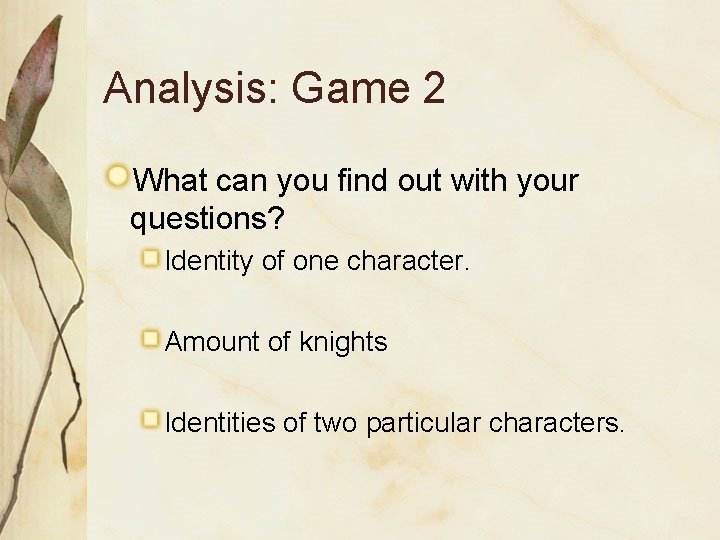 Analysis: Game 2

What can you find out with your questions?

Identity of one character.

Amount of knights

Identities of two particular characters.